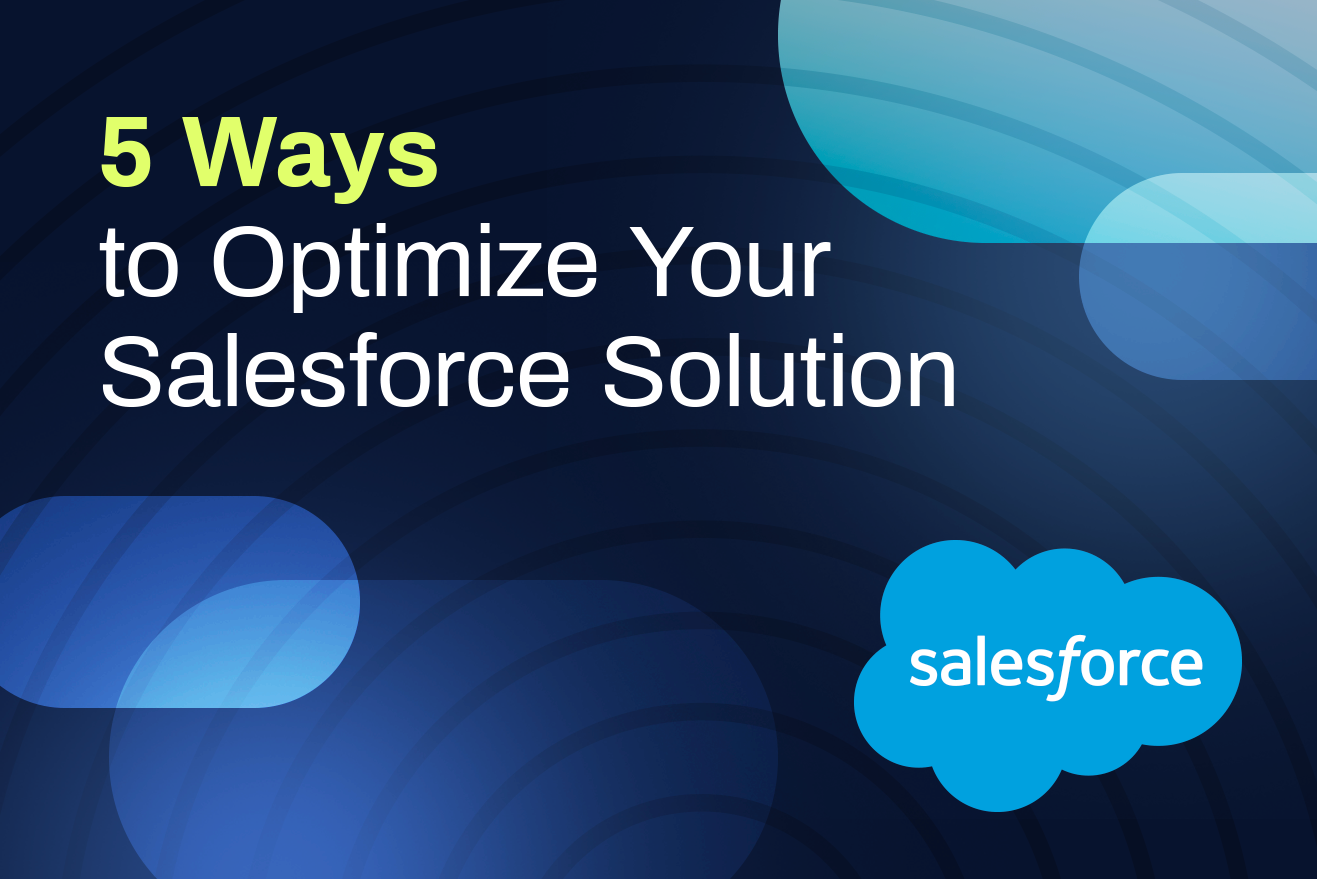 5 Ways
to Optimize Your
Salesforce Solution

salesforce